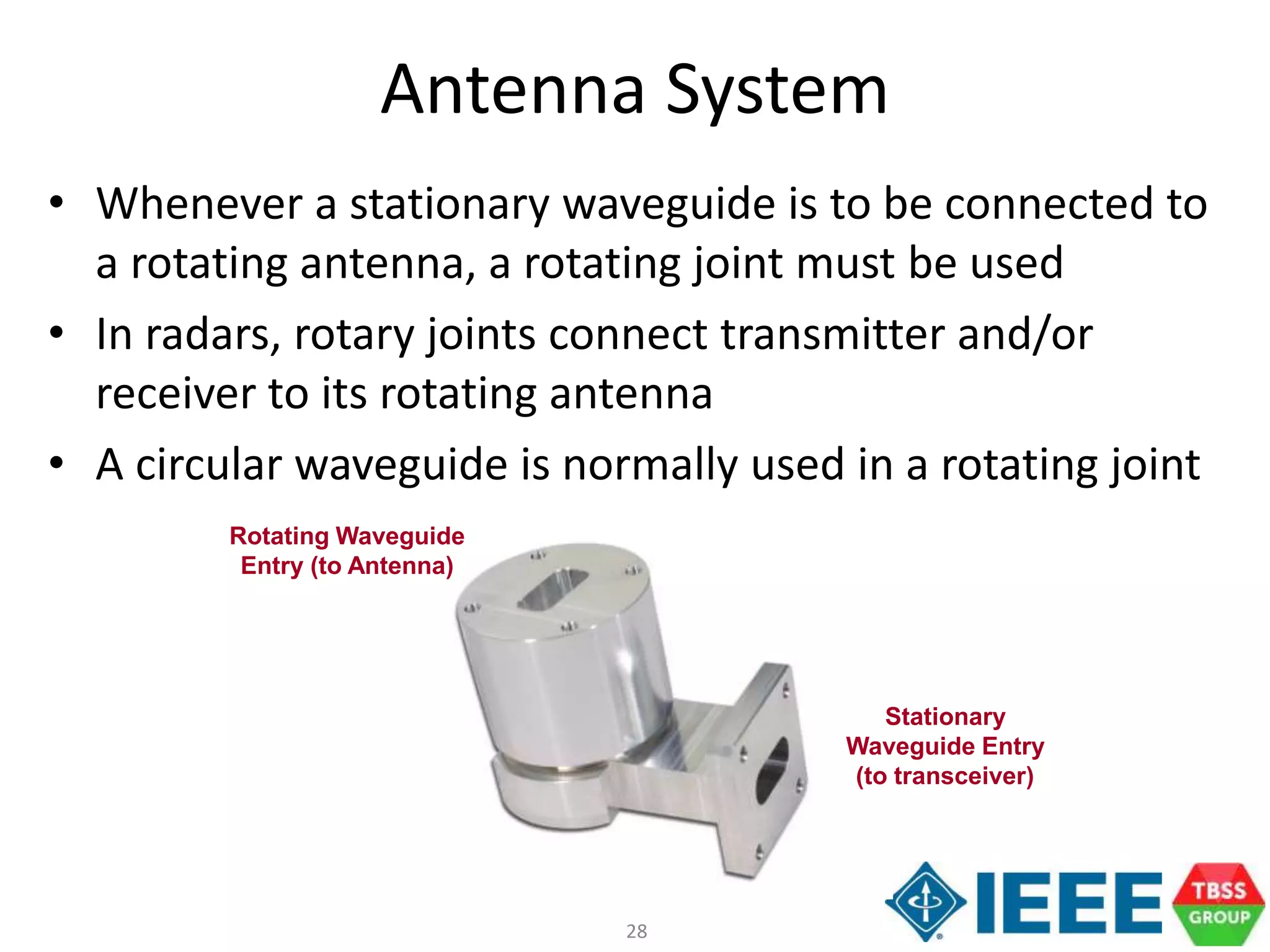 Antenna System

• Whenever a stationary waveguide is to be connected to a rotating antenna, a rotating joint must be used

• In radars, rotary joints connect transmitter and/or receiver to its rotating antenna

• A circular waveguide is normally used in a rotating joint

Rotating Waveguide Entry (to Antenna)

Stationary Waveguide Entry (to transceiver)

28

IEEE

TBSS GROUP